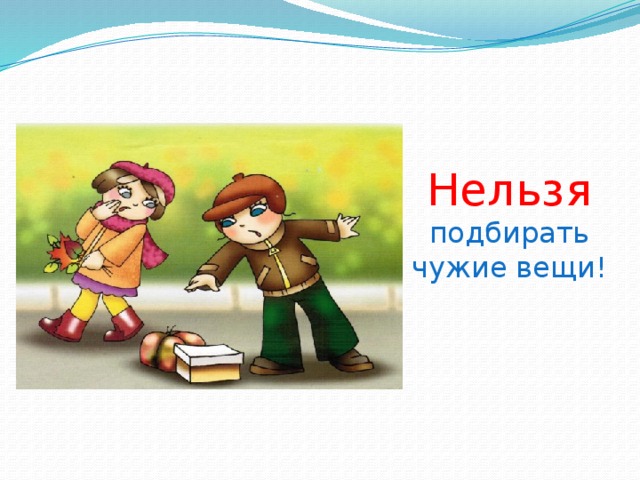 Нельзя подбирать чужие вещи!